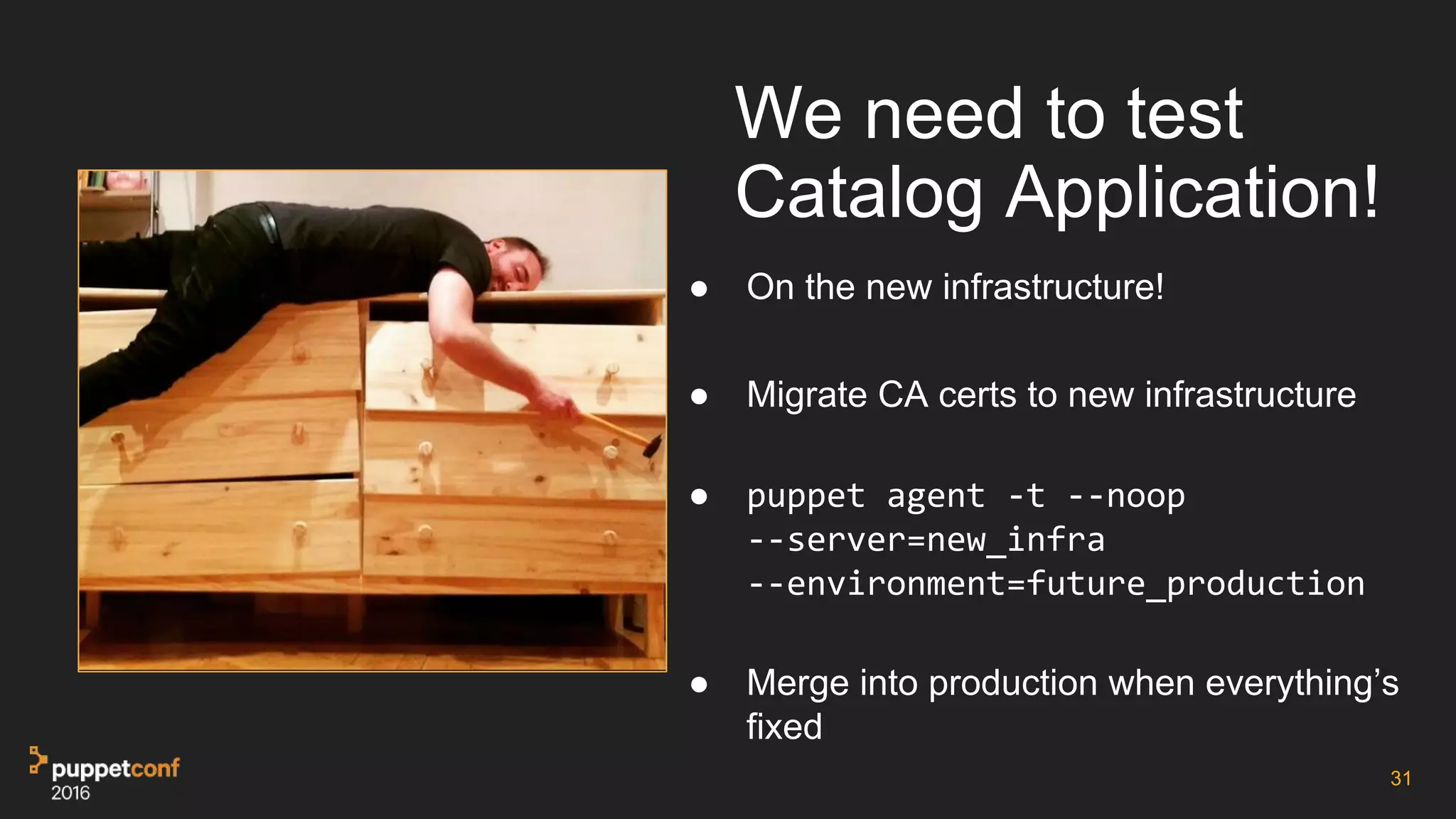 We need to test Catalog Application!

● On the new infrastructure!

● Migrate CA certs to new infrastructure

● puppet agent -t --noop --server=new_infra --environment=future_production

● Merge into production when everything's fixed

puppetconf 2016

31